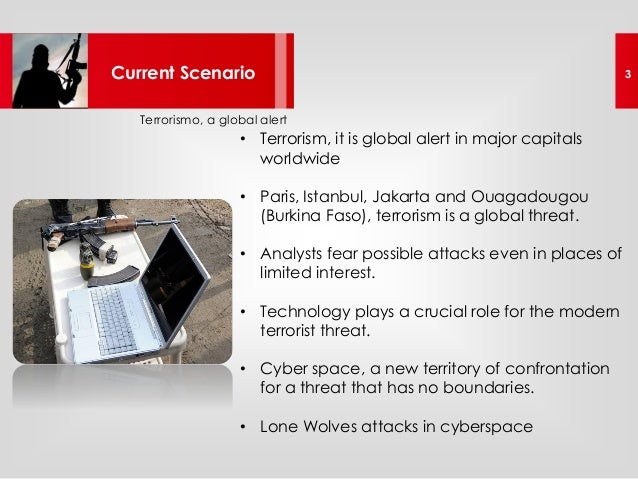 Current Scenario

3

Terrorismo, a global alert

• Terrorism, it is global alert in major capitals worldwide

• Paris, Istanbul, Jakarta and Ouagadougou (Burkina Faso), terrorism is a global threat.

• Analysts fear possible attacks even in places of limited interest.

• Technology plays a crucial role for the modern terrorist threat.

• Cyber space, a new territory of confrontation for a threat that has no boundaries.

• Lone Wolves attacks in cyberspace